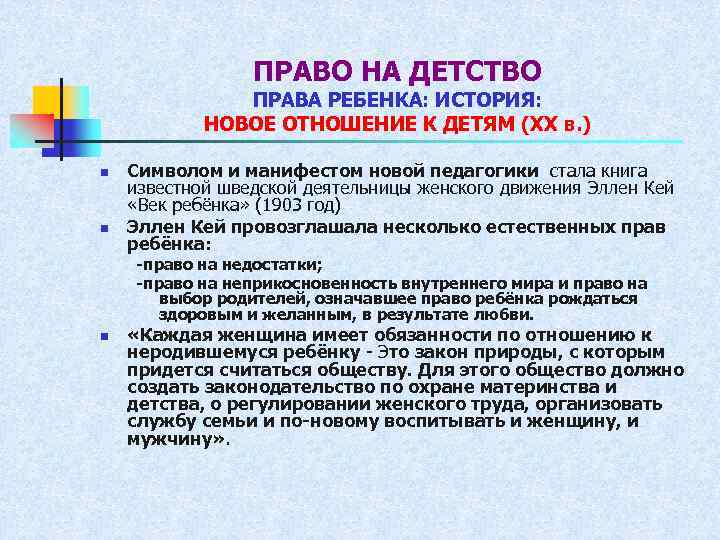 ПРАВО НА ДЕТСТВО
ПРАВА РЕБЕНКА: ИСТОРИЯ:
НОВОЕ ОТНОШЕНИЕ К ДЕТЯМ (XX в.)

Символом и манифестом новой педагогики стала книга известной шведской деятельницы женского движения Эллен Кей «Век ребёнка» (1903 год)

Эллен Кей провозглашала несколько естественных прав ребёнка:
-право на недостатки;
-право на неприкосновенность внутреннего мира и право на выбор родителей, означавшее право ребёнка рождаться здоровым и желанным, в результате любви.

«Каждая женщина имеет обязанности по отношению к неродившемуся ребёнку - Это закон природы, с которым придется считаться обществу. Для этого общество должно создать законодательство по охране материнства и детства, о регулировании женского труда, организовать службу семьи и по-новому воспитывать и женщину, и мужчину».